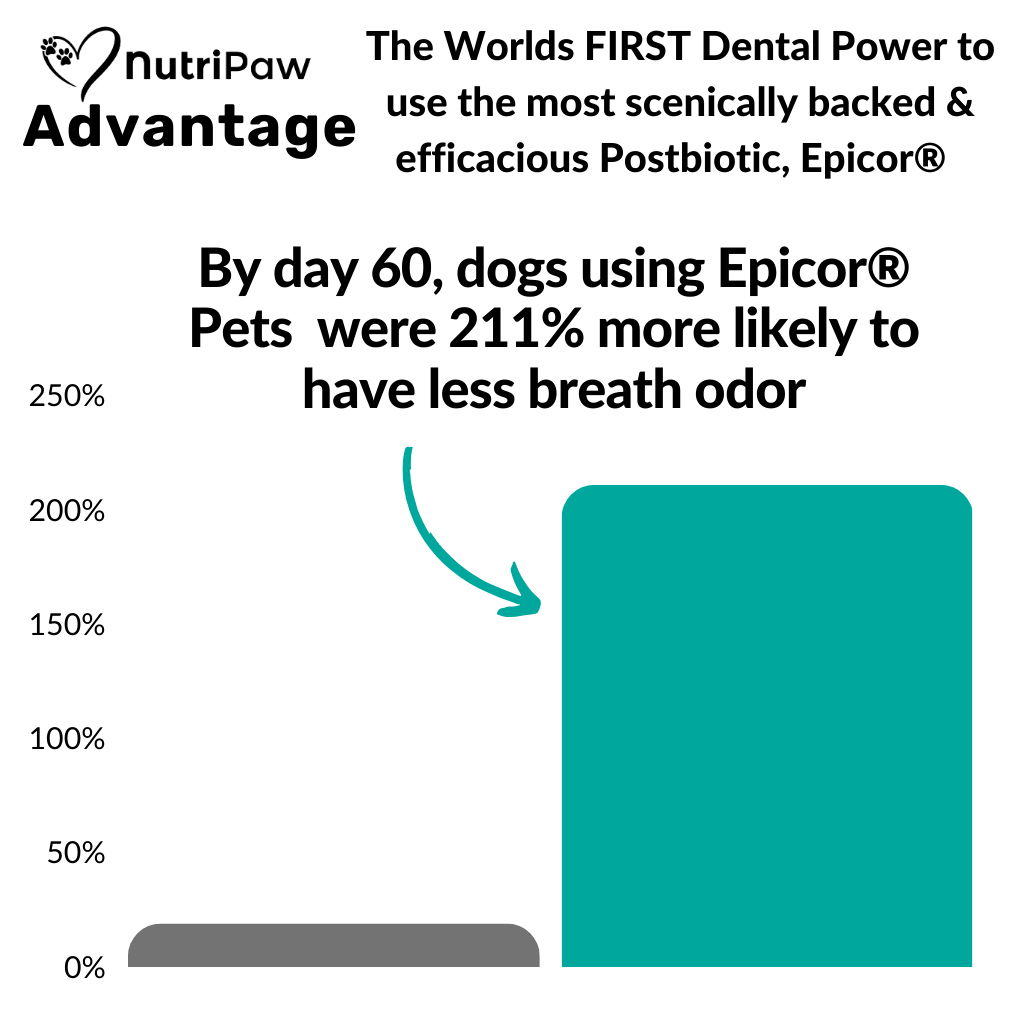 NutriPaw
Advantage

The Worlds FIRST Dental Power to use the most scenically backed & efficacious Postbiotic, Epicor®

By day 60, dogs using Epicor® Pets were 211% more likely to have less breath odor

250%
200%
150%
100%
50%
0%